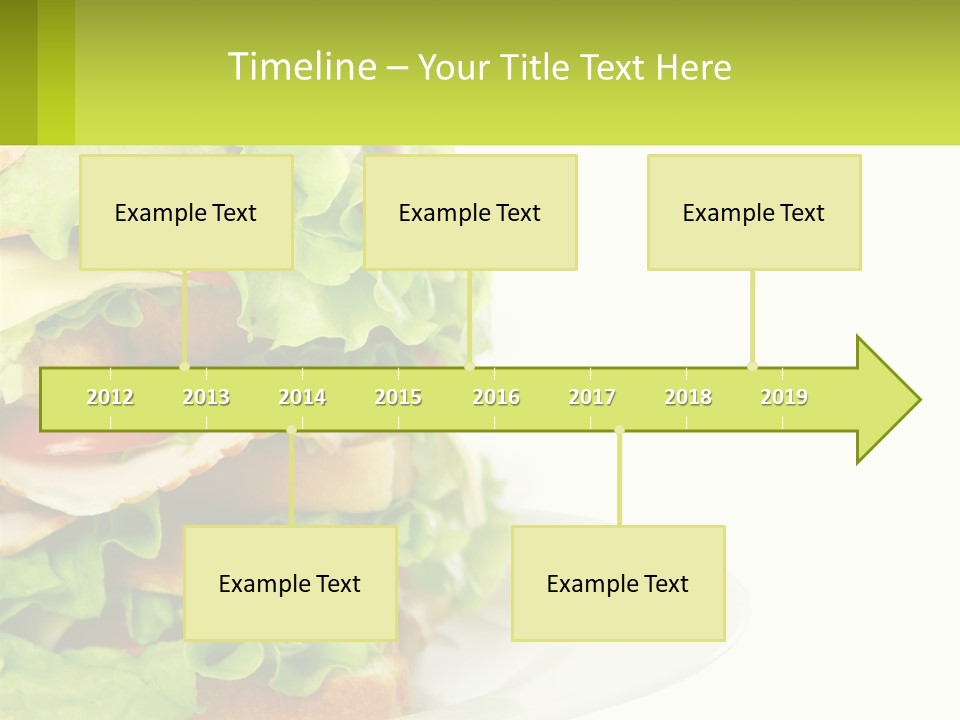 Timeline – Your Title Text Here

Example Text

Example Text

Example Text

2012 2013 2014 2015 2016 2017 2018 2019

Example Text

Example Text